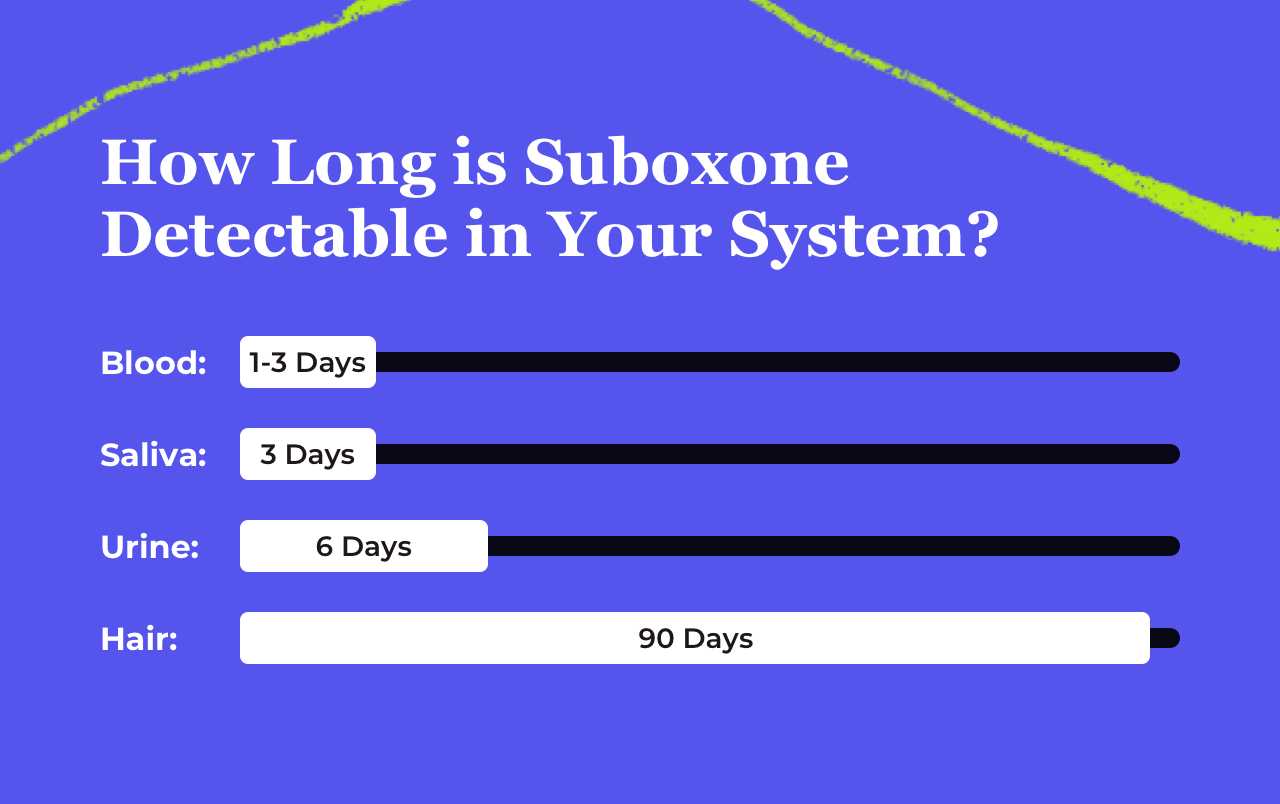 How Long is Suboxone Detectable in Your System?

Blood: 1-3 Days

Saliva: 3 Days

Urine: 6 Days

Hair: 90 Days